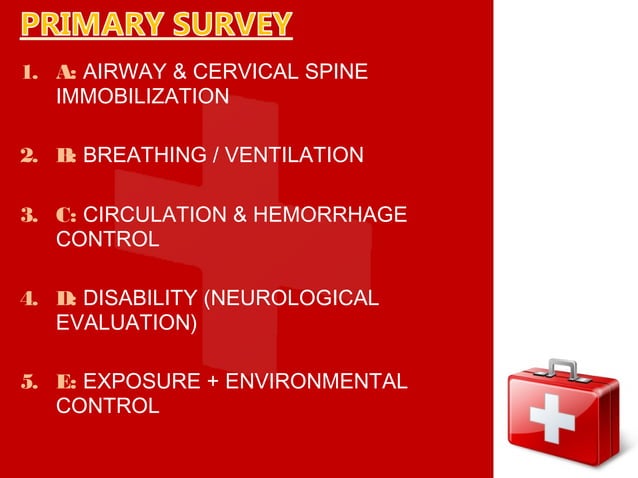 PRIMARY SURVEY

1. A: AIRWAY & CERVICAL SPINE IMMOBILIZATION

2. B: BREATHING / VENTILATION

3. C: CIRCULATION & HEMORRHAGE CONTROL

4. D: DISABILITY (NEUROLOGICAL EVALUATION)

5. E: EXPOSURE + ENVIRONMENTAL CONTROL